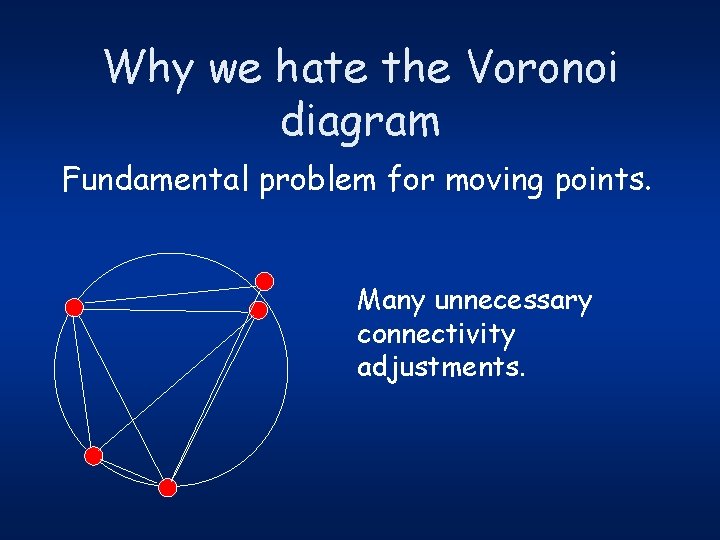 Why we hate the Voronoi diagram

Fundamental problem for moving points.

Many unnecessary connectivity adjustments.